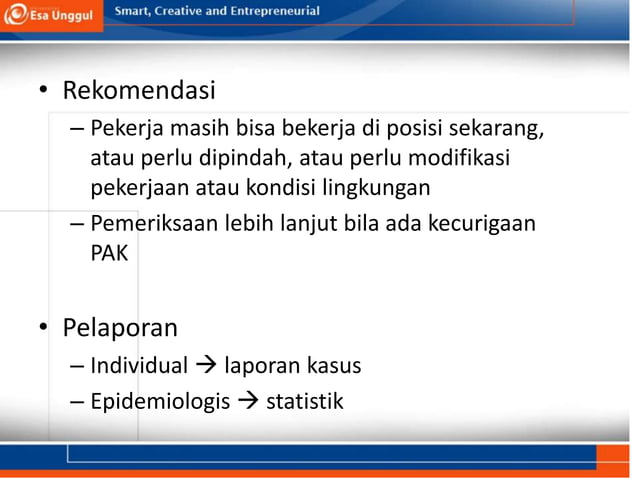 Esa Unggul
Smart, Creative and Entrepreneurial

• Rekomendasi
– Pekerja masih bisa bekerja di posisi sekarang, atau perlu dipindah, atau perlu modifikasi pekerjaan atau kondisi lingkungan
– Pemeriksaan lebih lanjut bila ada kecurigaan PAK

• Pelaporan
– Individual → laporan kasus
– Epidemiologis → statistik